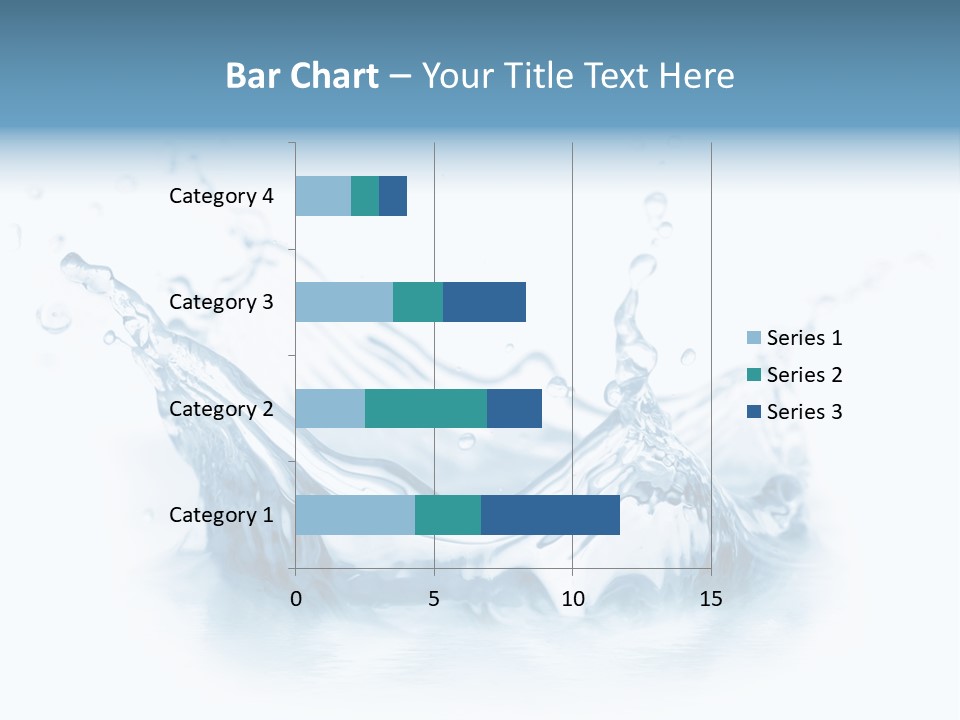 Bar Chart – Your Title Text Here

Category 4
Category 3
Category 2
Category 1

0
5
10
15

Series 1
Series 2
Series 3